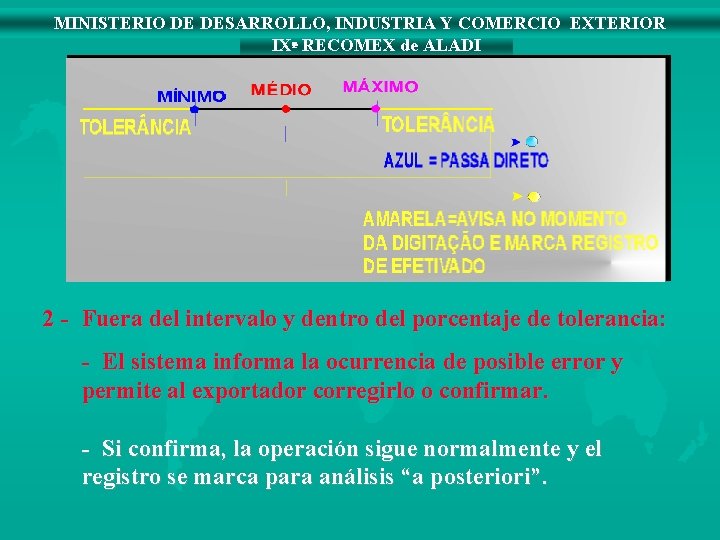 MINISTERIO DE DESARROLLO, INDUSTRIA Y COMERCIO EXTERIOR
IXª RECOMEX de ALADI

MÍNIMO
MÉDIO
MÁXIMO
TOLERÂNCIA
TOLERÂNCIA
AZUL = PASSA DIRETO
AMARELA=AVISA NO MOMENTO DA DIGITAÇÃO E MARCA REGISTRO DE EFETIVADO

2 - Fuera del intervalo y dentro del porcentaje de tolerancia:

- El sistema informa la ocurrencia de posible error y permite al exportador corregirlo o confirmar.

- Si confirma, la operación sigue normalmente y el registro se marca para análisis “a posteriori”.